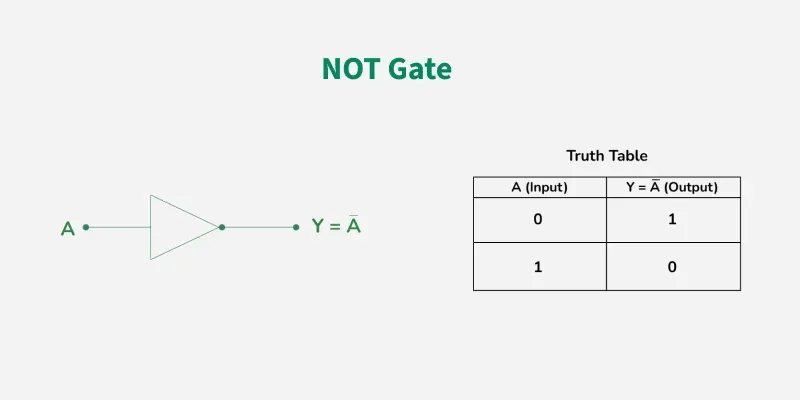 NOT Gate

A

$Y = \bar{A}$

Truth Table

| A (Input) | $Y = \bar{A}$ (Output) |
|---|---|
| 0 | 1 |
| 1 | 0 |